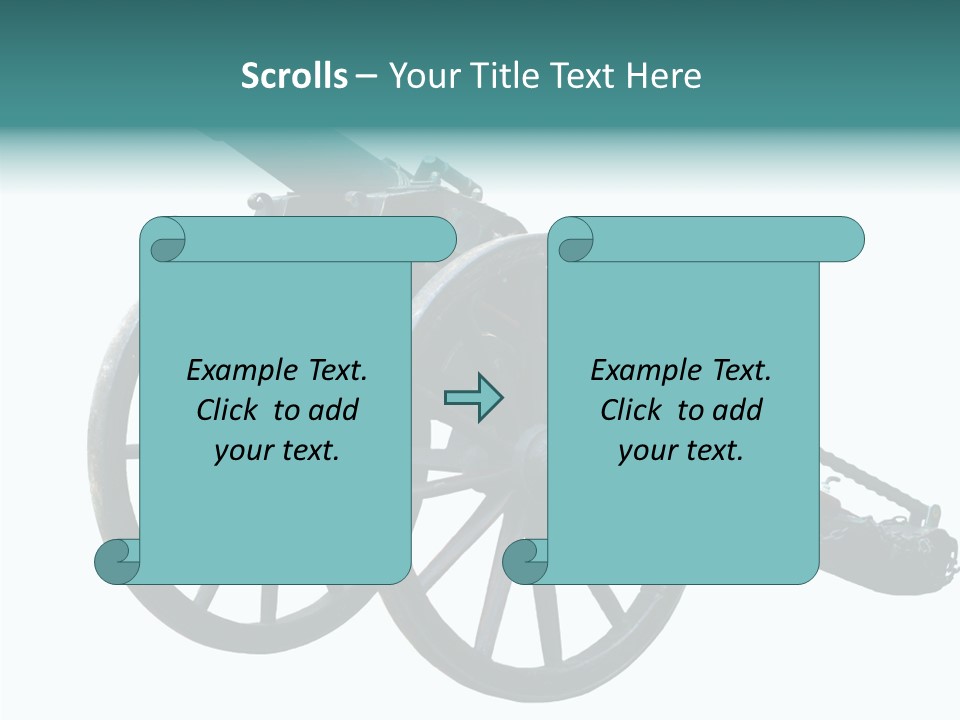 Scrolls – Your Title Text Here

Example Text. Click to add your text.

Example Text. Click to add your text.